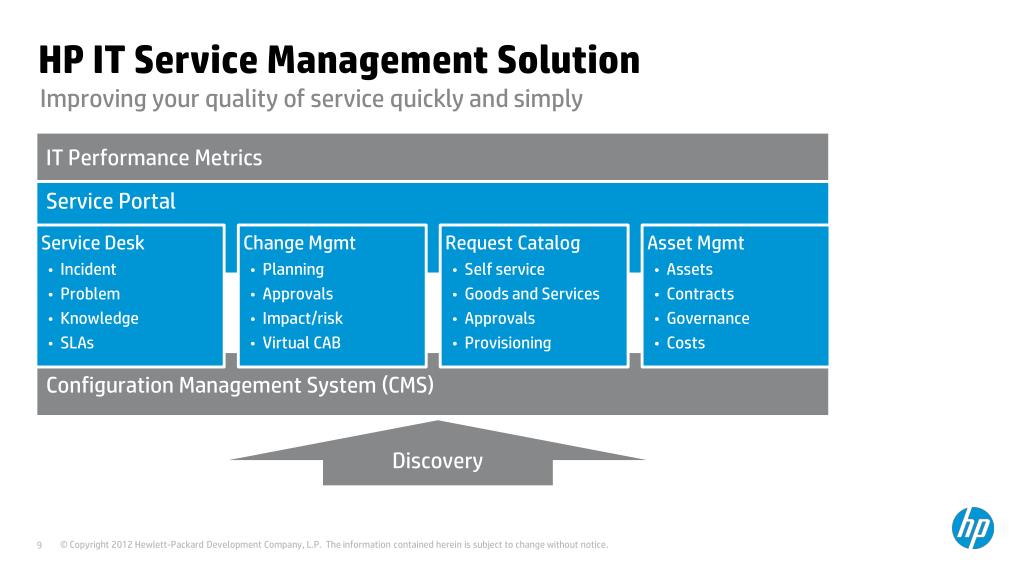 HP IT Service Management Solution
Improving your quality of service quickly and simply

IT Performance Metrics

Service Portal

Service Desk
• Incident
• Problem
• Knowledge
• SLAs

Change Mgmt
• Planning
• Approvals
• Impact/risk
• Virtual CAB

Request Catalog
• Self service
• Goods and Services
• Approvals
• Provisioning

Asset Mgmt
• Assets
• Contracts
• Governance
• Costs

Configuration Management System (CMS)

Discovery

9 © Copyright 2012 Hewlett-Packard Development Company, L.P. The information contained herein is subject to change without notice.

hp